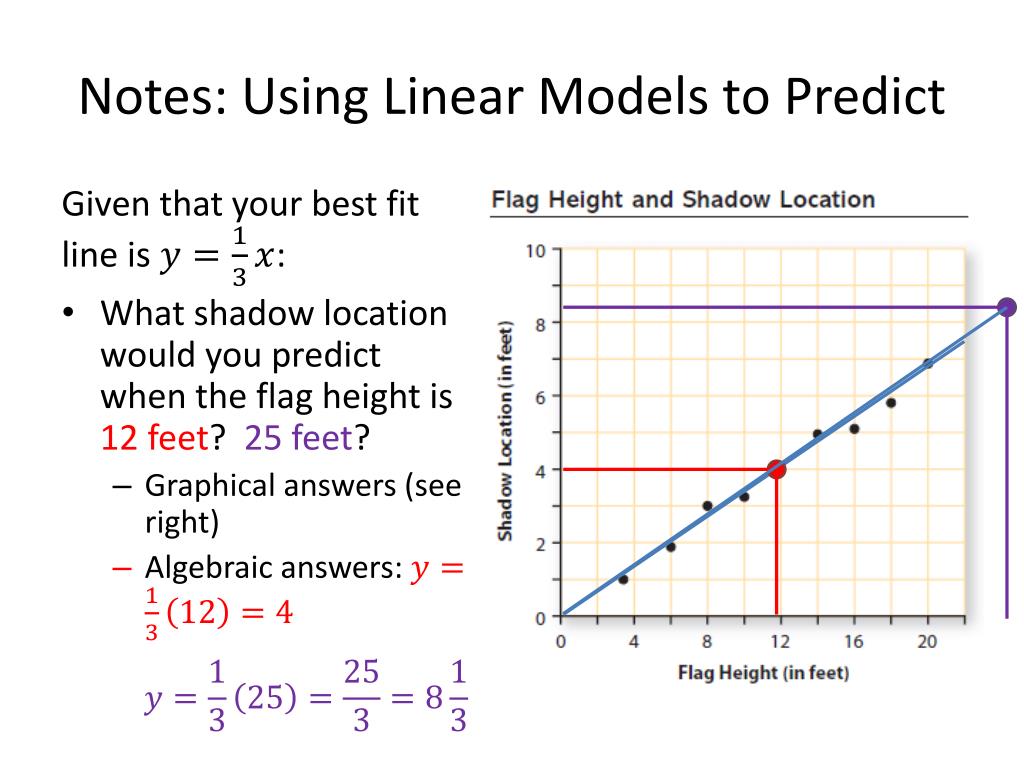 Notes: Using Linear Models to Predict

Given that your best fit line is $y = \frac{1}{3}x$:

• What shadow location would you predict when the flag height is 12 feet? 25 feet?

– Graphical answers (see right)

– Algebraic answers: $y = \frac{1}{3}(12) = 4$

$y = \frac{1}{3}(25) = \frac{25}{3} = 8\frac{1}{3}$

Flag Height and Shadow Location

Shadow Location (in feet)

10
8
6
4
2
0

0 4 8 12 16 20

Flag Height (in feet)